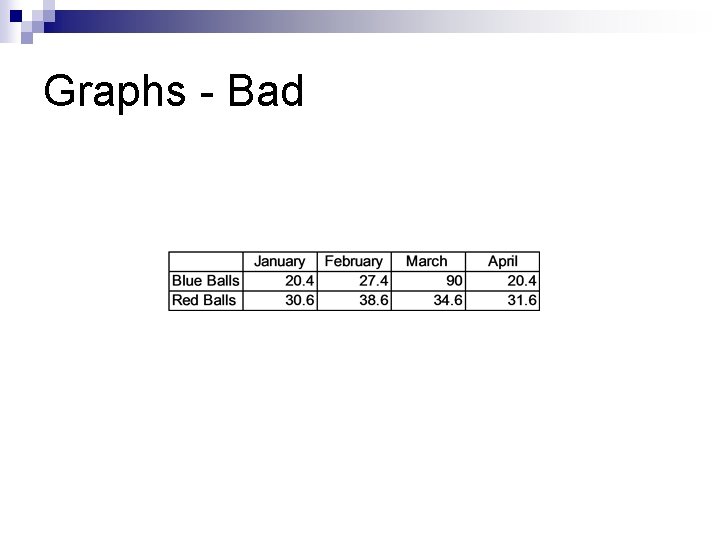 Graphs - Bad

| | January | February | March | April |
|---|---|---|---|---|
| Blue Balls | 20.4 | 27.4 | 90 | 20.4 |
| Red Balls | 30.6 | 38.6 | 34.6 | 31.6 |